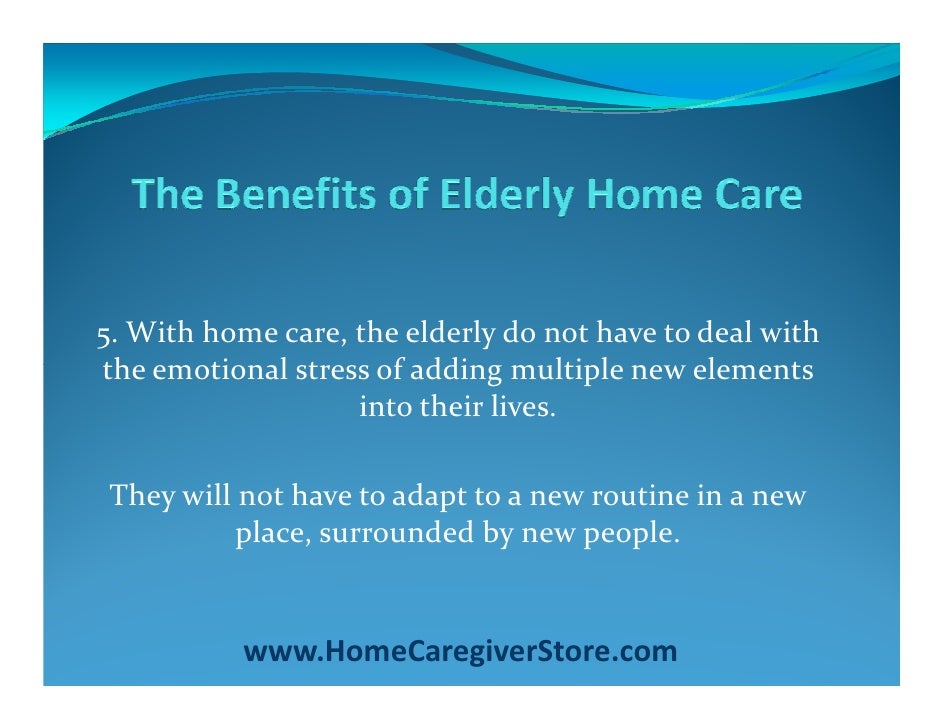 The Benefits of Elderly Home Care

5. With home care, the elderly do not have to deal with the emotional stress of adding multiple new elements into their lives.

They will not have to adapt to a new routine in a new place, surrounded by new people.

www.HomeCaregiverStore.com